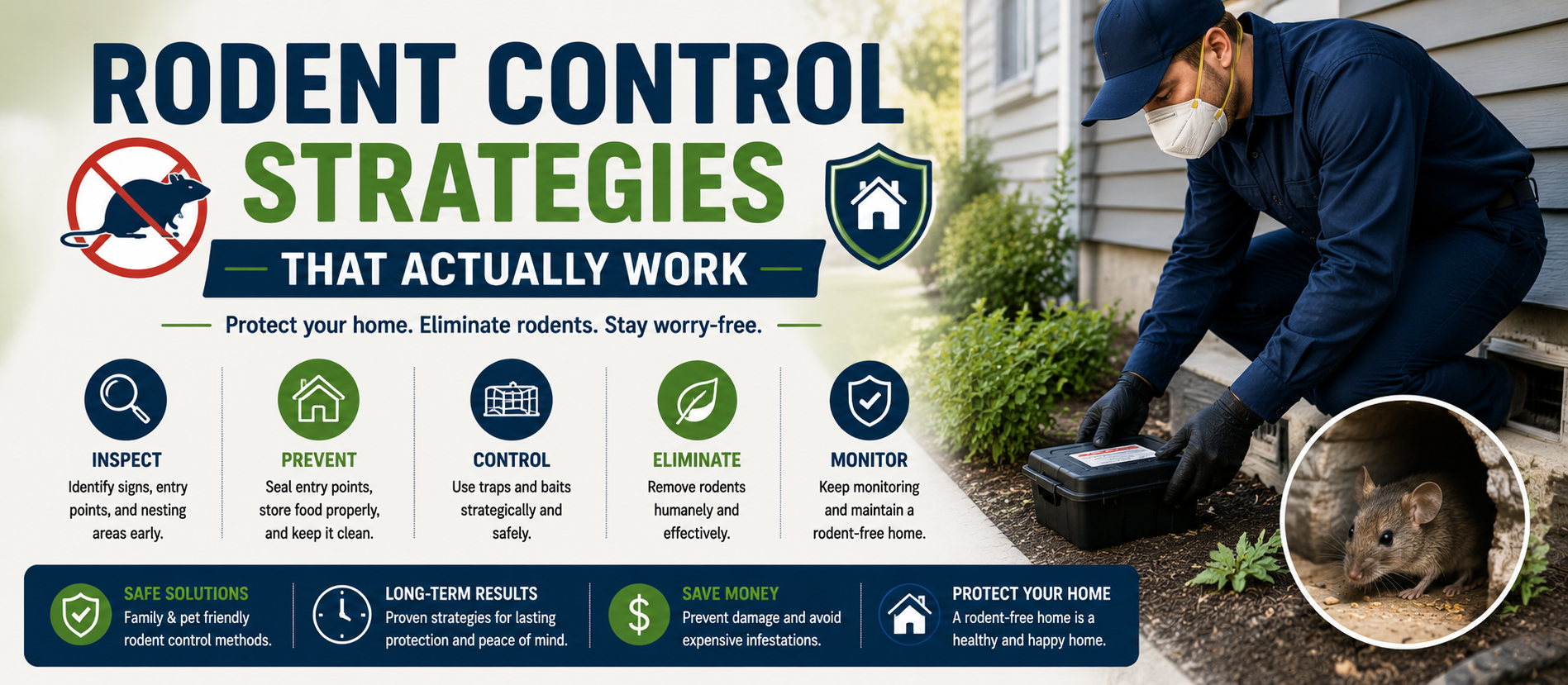 RODENT CONTROL
STRATEGIES
THAT ACTUALLY WORK

Protect your home. Eliminate rodents. Stay worry-free.

INSPECT
Identify signs, entry points, and nesting areas early.

PREVENT
Seal entry points, store food properly, and keep it clean.

CONTROL
Use traps and baits strategically and safely.

ELIMINATE
Remove rodents humanely and effectively.

MONITOR
Keep monitoring and maintain a rodent-free home.

SAFE SOLUTIONS
Family & pet friendly rodent control methods.

LONG-TERM RESULTS
Proven strategies for lasting protection and peace of mind.

SAVE MONEY
Prevent damage and avoid expensive infestations.

PROTECT YOUR HOME
A rodent-free home is a healthy and happy home.